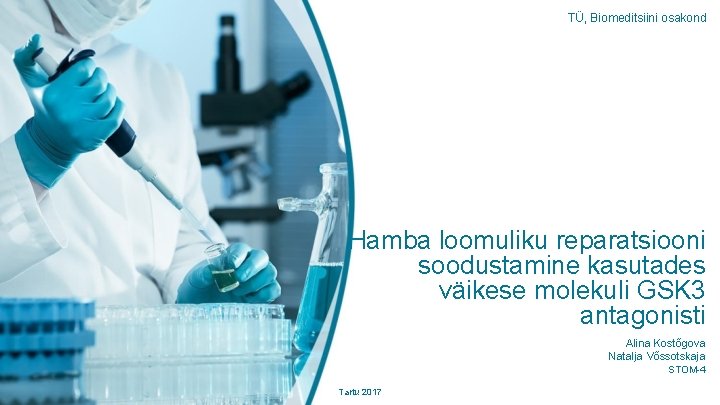 TÜ, Biomeditsiini osakond

Hamba loomuliku reparatsiooni soodustamine kasutades väikese molekuli GSK3 antagonisti

Alina Kostõgova
Natalja Võssotskaja
STOM-4

Tartu 2017